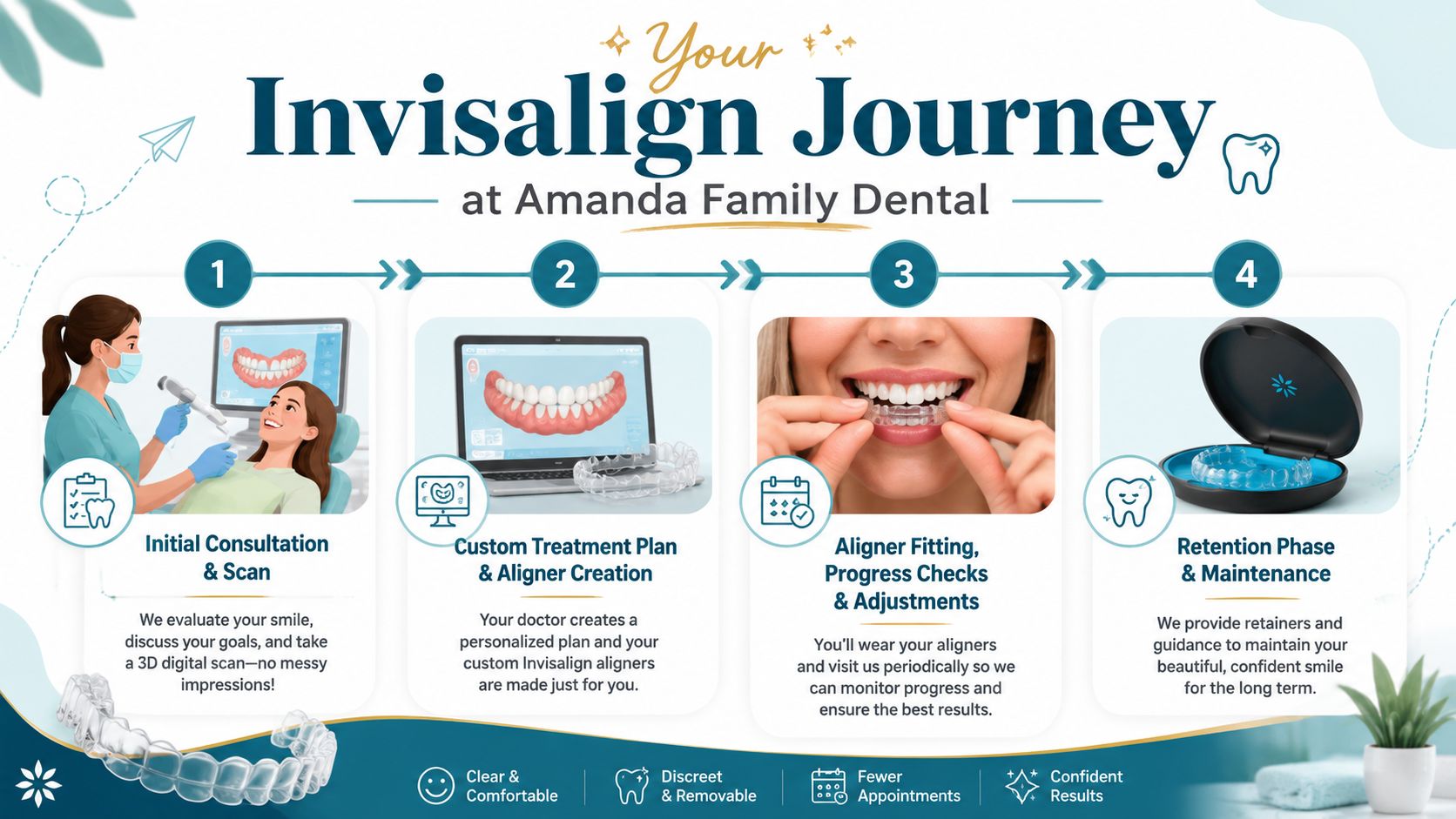 Your
Invisalign Journey
at Amanda Family Dental

1

Initial Consultation & Scan

We evaluate your smile, discuss your goals, and take a 3D digital scan—no messy impressions!

2

Custom Treatment Plan & Aligner Creation

Your doctor creates a personalized plan and your custom Invisalign aligners are made just for you.

3

Aligner Fitting, Progress Checks & Adjustments

You'll wear your aligners and visit us periodically so we can monitor progress and ensure the best results.

4

Retention Phase & Maintenance

We provide retainers and guidance to maintain your beautiful, confident smile for the long term.

Clear & Comfortable

Discreet & Removable

Fewer Appointments

Confident Results